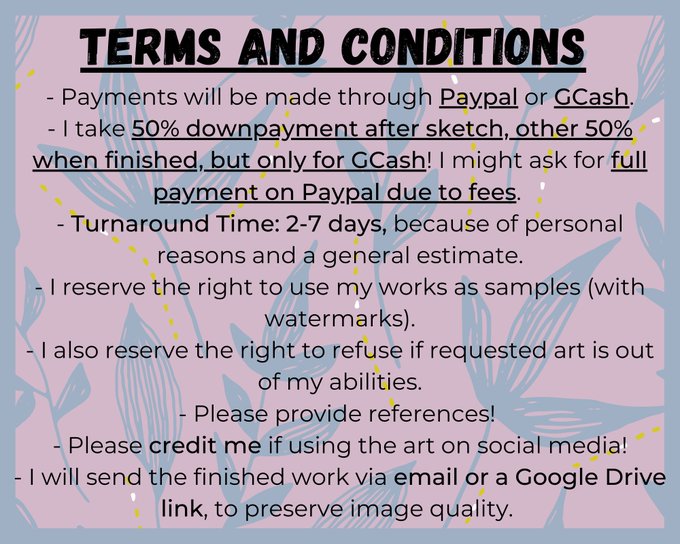 TERMS AND CONDITIONS

- Payments will be made through Paypal or GCash.
- I take 50% downpayment after sketch, other 50% when finished, but only for GCash! I might ask for full payment on Paypal due to fees.
- Turnaround Time: 2-7 days, because of personal reasons and a general estimate.
- I reserve the right to use my works as samples (with watermarks).
- I also reserve the right to refuse if requested art is out of my abilities.
- Please provide references!
- Please credit me if using the art on social media!
- I will send the finished work via email or a Google Drive link, to preserve image quality.